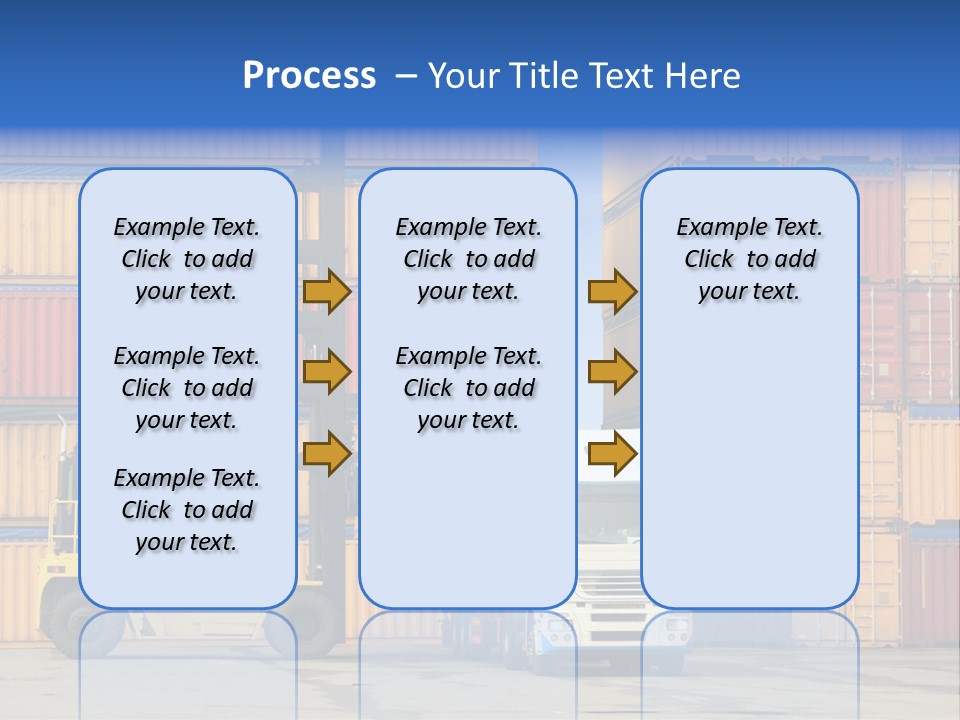 Process – Your Title Text Here

Example Text. Click to add your text.

Example Text. Click to add your text.

Example Text. Click to add your text.

Example Text. Click to add your text.

Example Text. Click to add your text.

Example Text. Click to add your text.